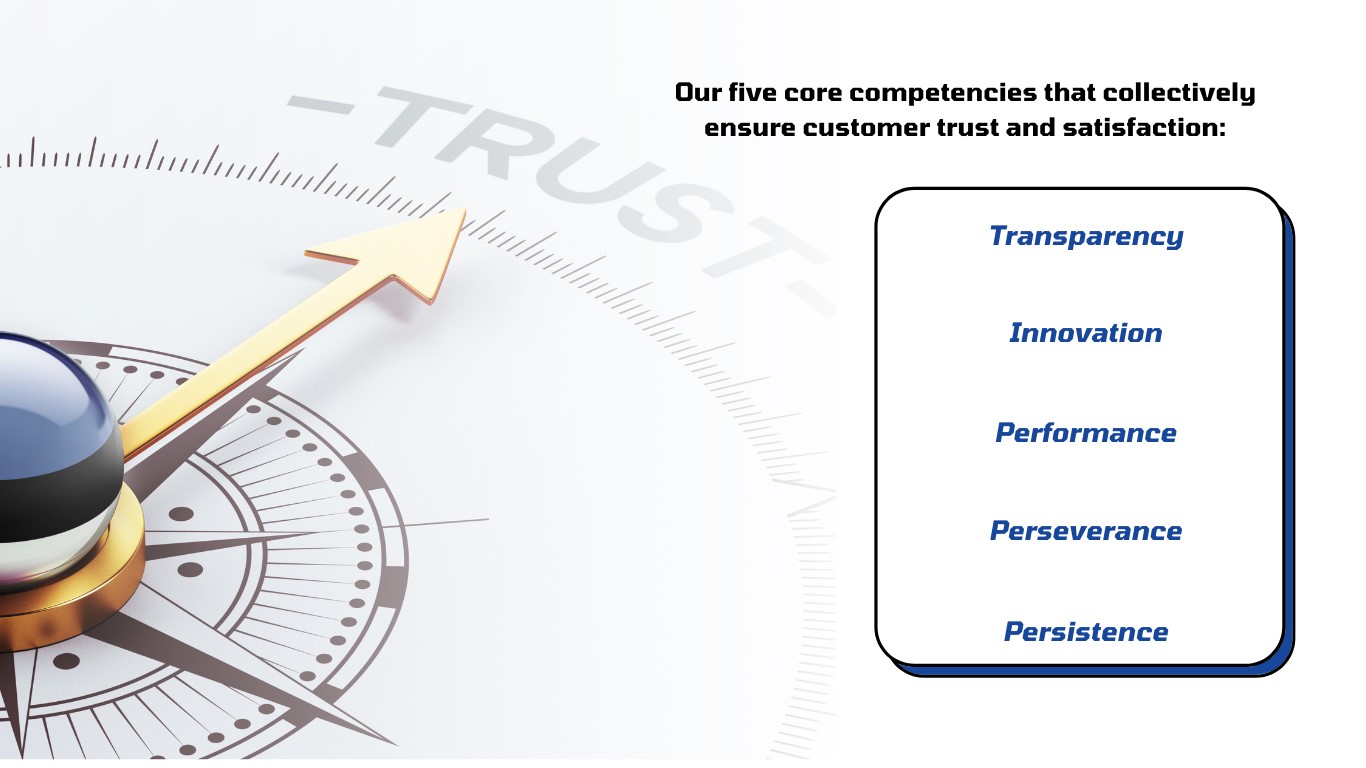 -TRUST-

Our five core competencies that collectively ensure customer trust and satisfaction:

Transparency

Innovation

Performance

Perseverance

Persistence